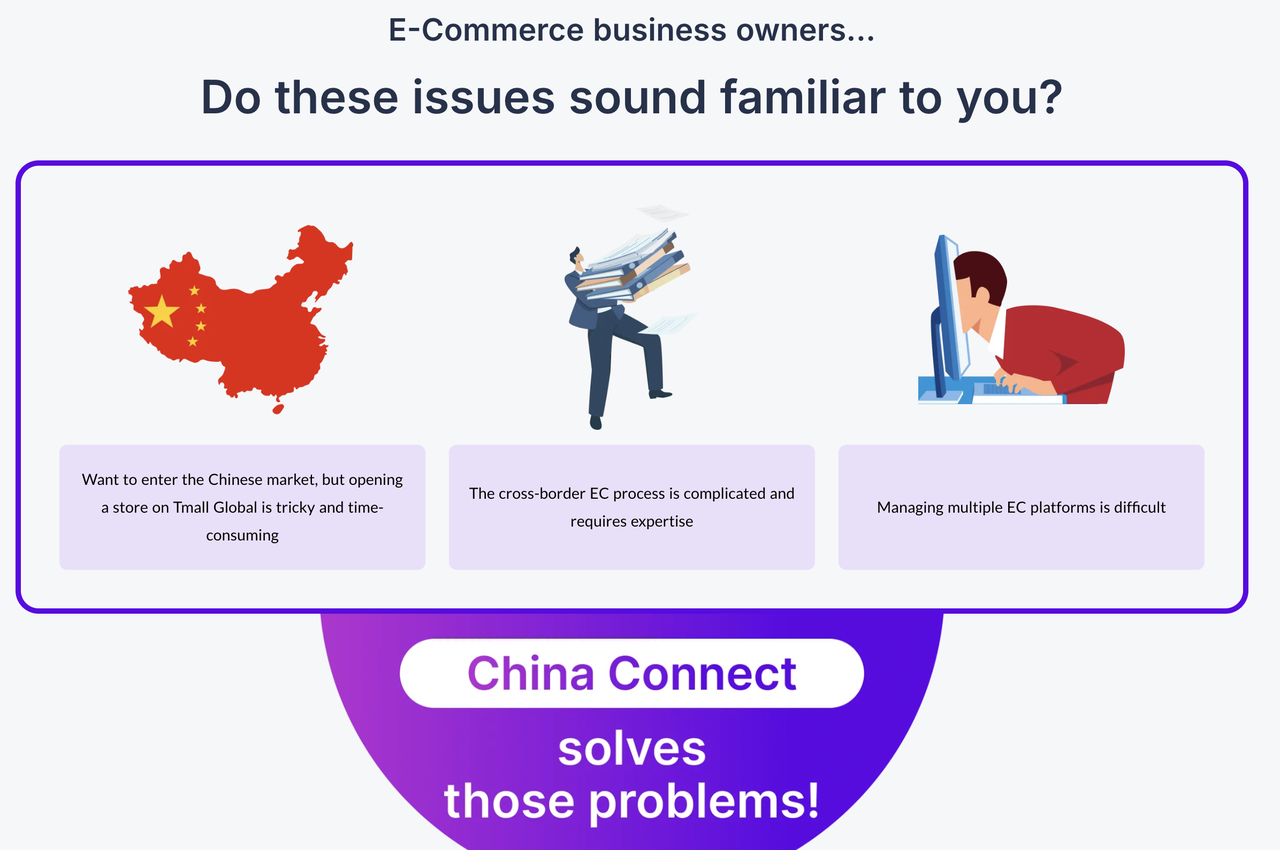 E-Commerce business owners...

Do these issues sound familiar to you?

Want to enter the Chinese market, but opening a store on Tmall Global is tricky and time-consuming

The cross-border EC process is complicated and requires expertise

Managing multiple EC platforms is difficult

China Connect

solves those problems!